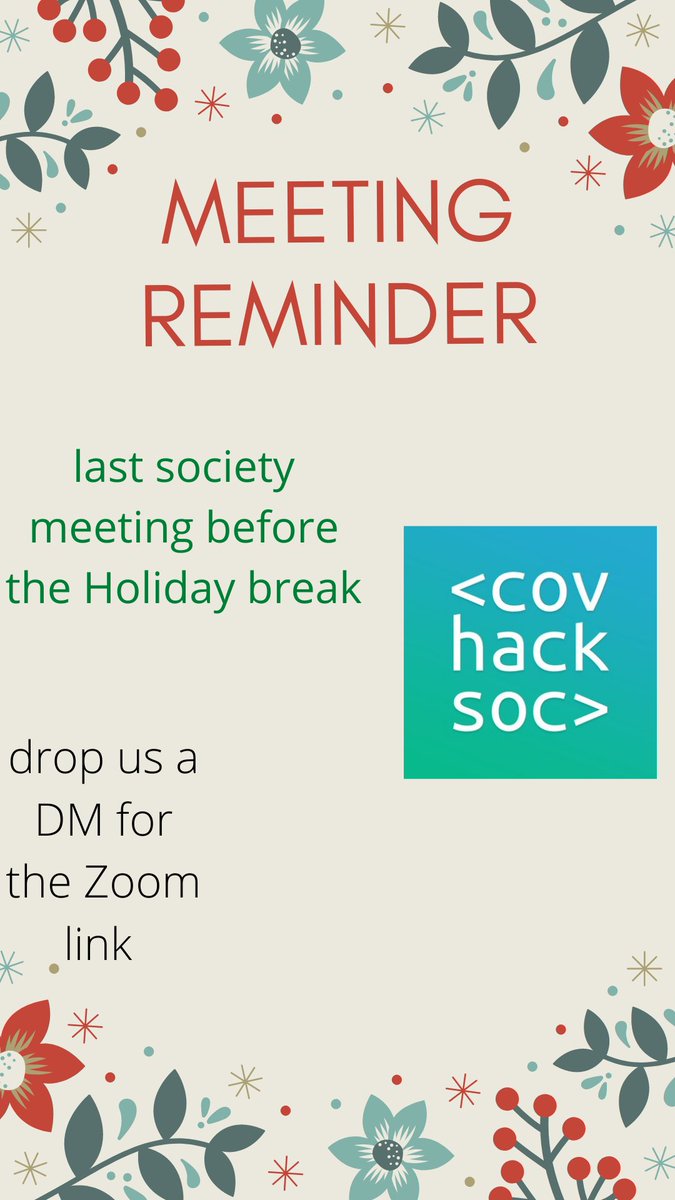 MEETING REMINDER

last society meeting before the Holiday break

<cov hack soc>

drop us a DM for the Zoom link